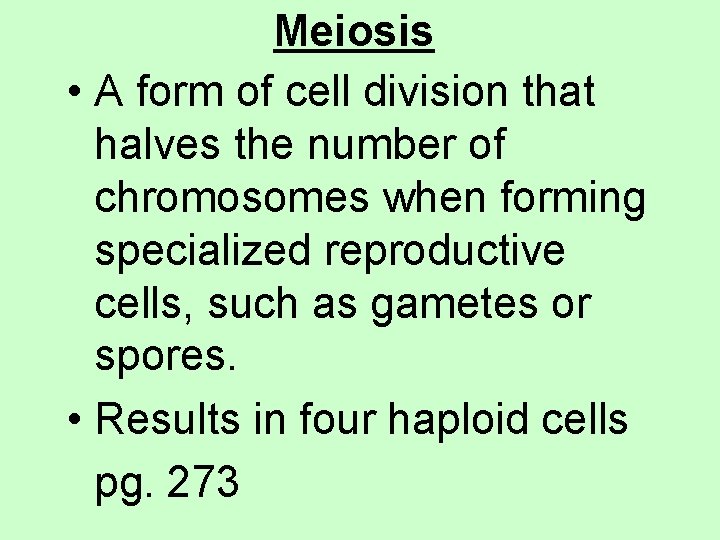 Meiosis

• A form of cell division that halves the number of chromosomes when forming specialized reproductive cells, such as gametes or spores.

• Results in four haploid cells pg. 273